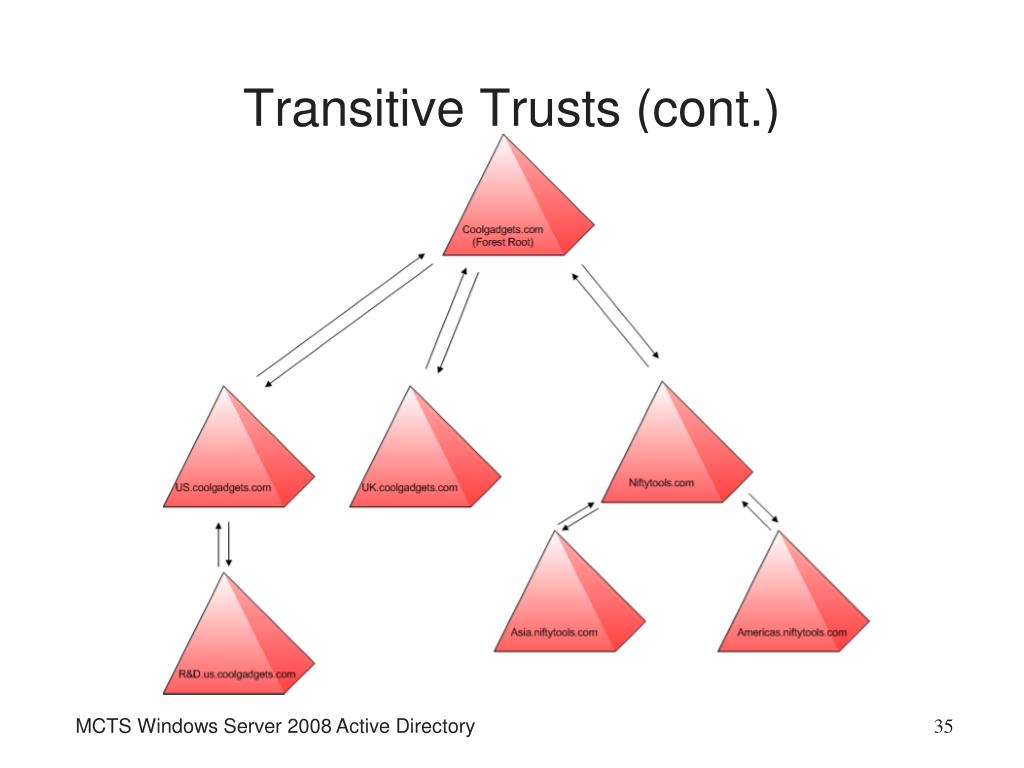 Transitive Trusts (cont.)

Coolgadgets.com
(Forest Root)

US.coolgadgets.com

UK.coolgadgets.com

Niftytools.com

R&D.us.coolgadgets.com

Asia.niftytools.com

Americas.niftytools.com

MCTS Windows Server 2008 Active Directory

35